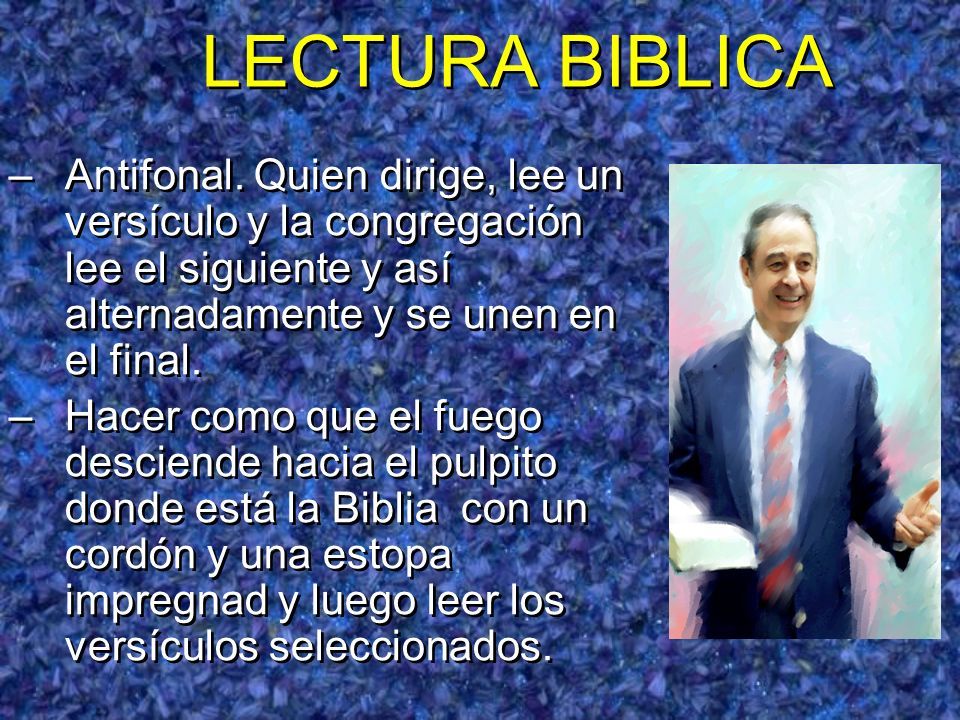 LECTURA BIBLICA

– Antifonal. Quien dirige, lee un versículo y la congregación lee el siguiente y así alternadamente y se unen en el final.

– Hacer como que el fuego desciende hacia el pulpito donde está la Biblia con un cordón y una estopa impregnad y luego leer los versículos seleccionados.